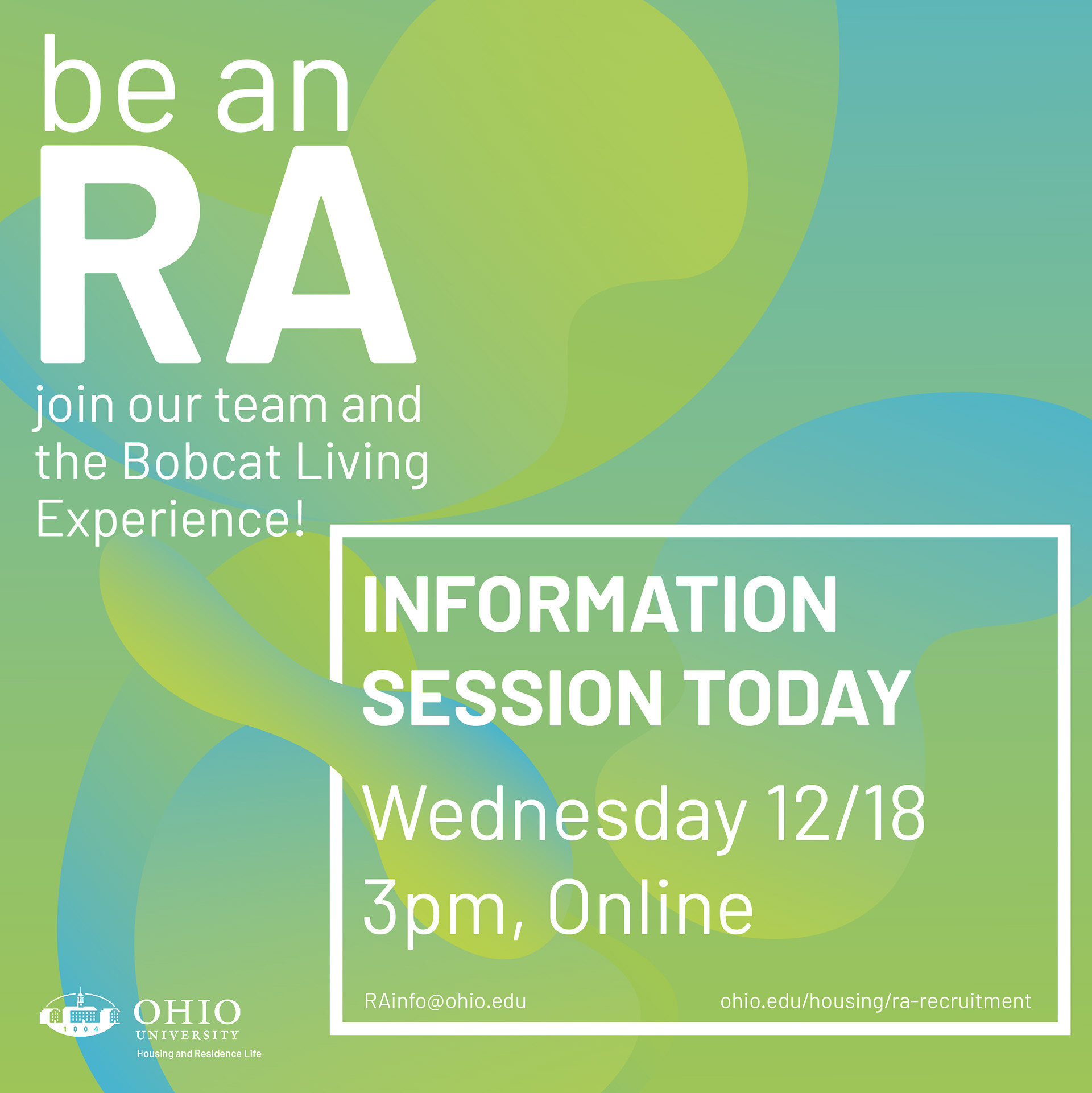 be an
RA
join our team and the Bobcat Living Experience!

INFORMATION SESSION TODAY

Wednesday 12/18
3pm, Online

RAinfo@ohio.edu
ohio.edu/housing/ra-recruitment

1804
OHIO
UNIVERSITY
Housing and Residence Life